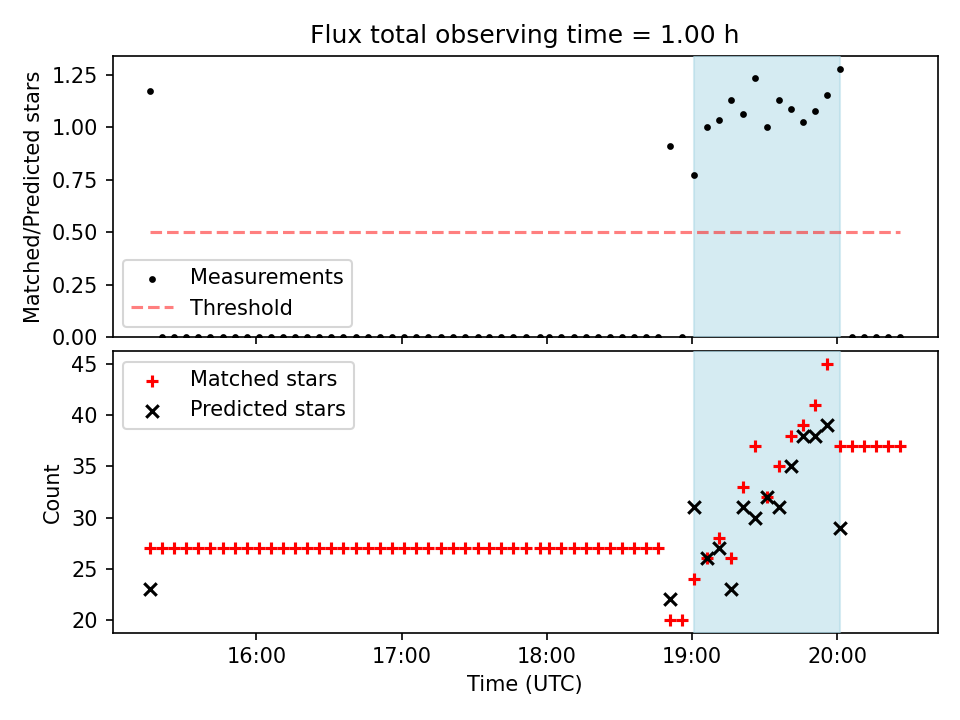 Flux total observing time = 1.00 h

Matched/Predicted stars

1.25
1.00
0.75
0.50
0.25
0.00

Measurements
Threshold

Count

45
40
35
30
25
20

Matched stars
Predicted stars

16:00
17:00
18:00
19:00
20:00

Time (UTC)